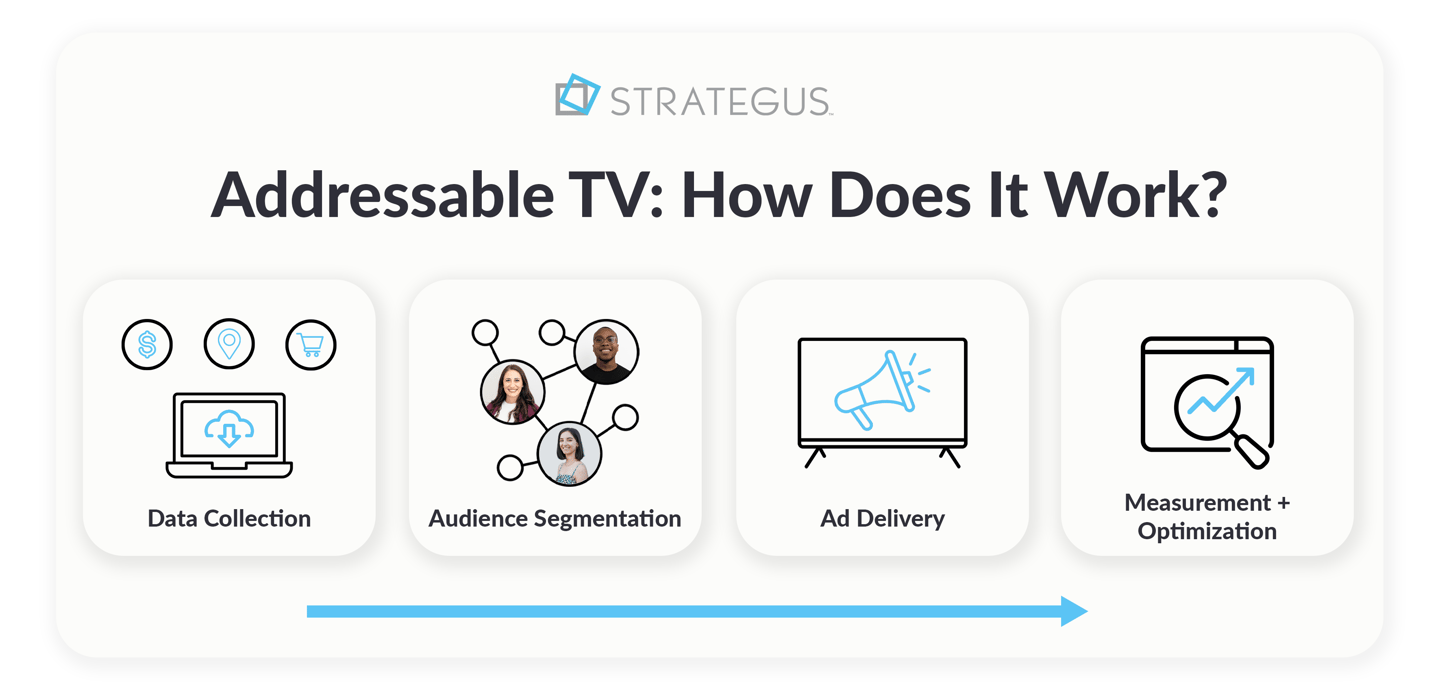 STRATEGUS

Addressable TV: How Does It Work?

Data Collection

Audience Segmentation

Ad Delivery

Measurement + Optimization